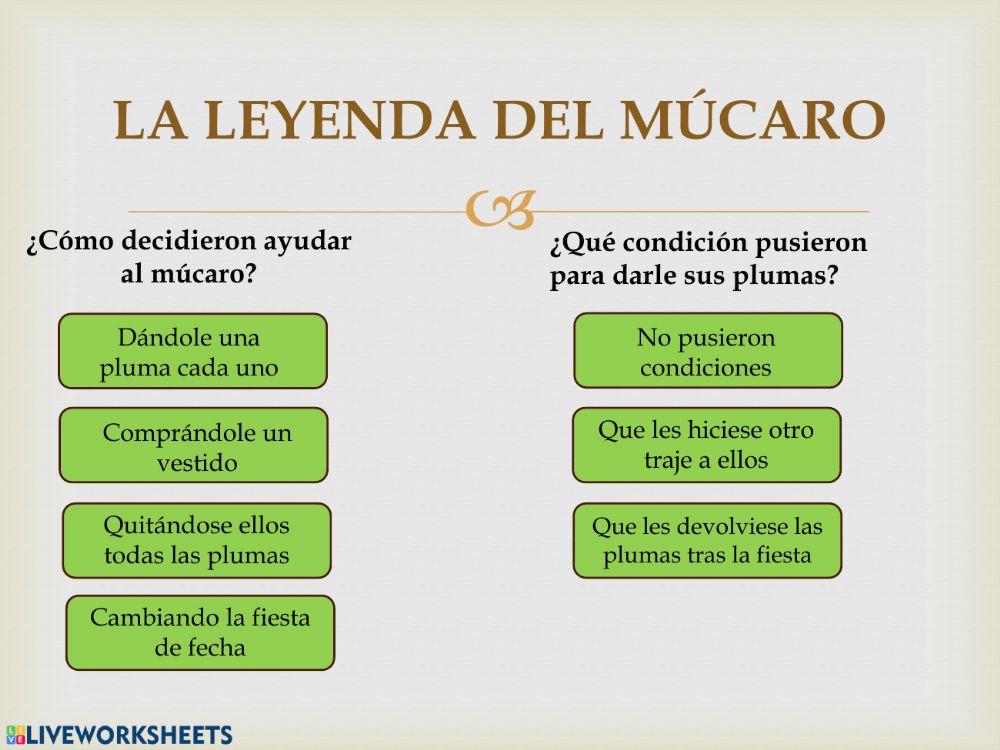 LA LEYENDA DEL MÚCARO

¿Cómo decidieron ayudar al múcaro?

Dándole una pluma cada uno

Comprándole un vestido

Quitándose ellos todas las plumas

Cambiando la fiesta de fecha

¿Qué condición pusieron para darle sus plumas?

No pusieron condiciones

Que les hiciese otro traje a ellos

Que les devolviese las plumas tras la fiesta

LIVEWORKSHEETS